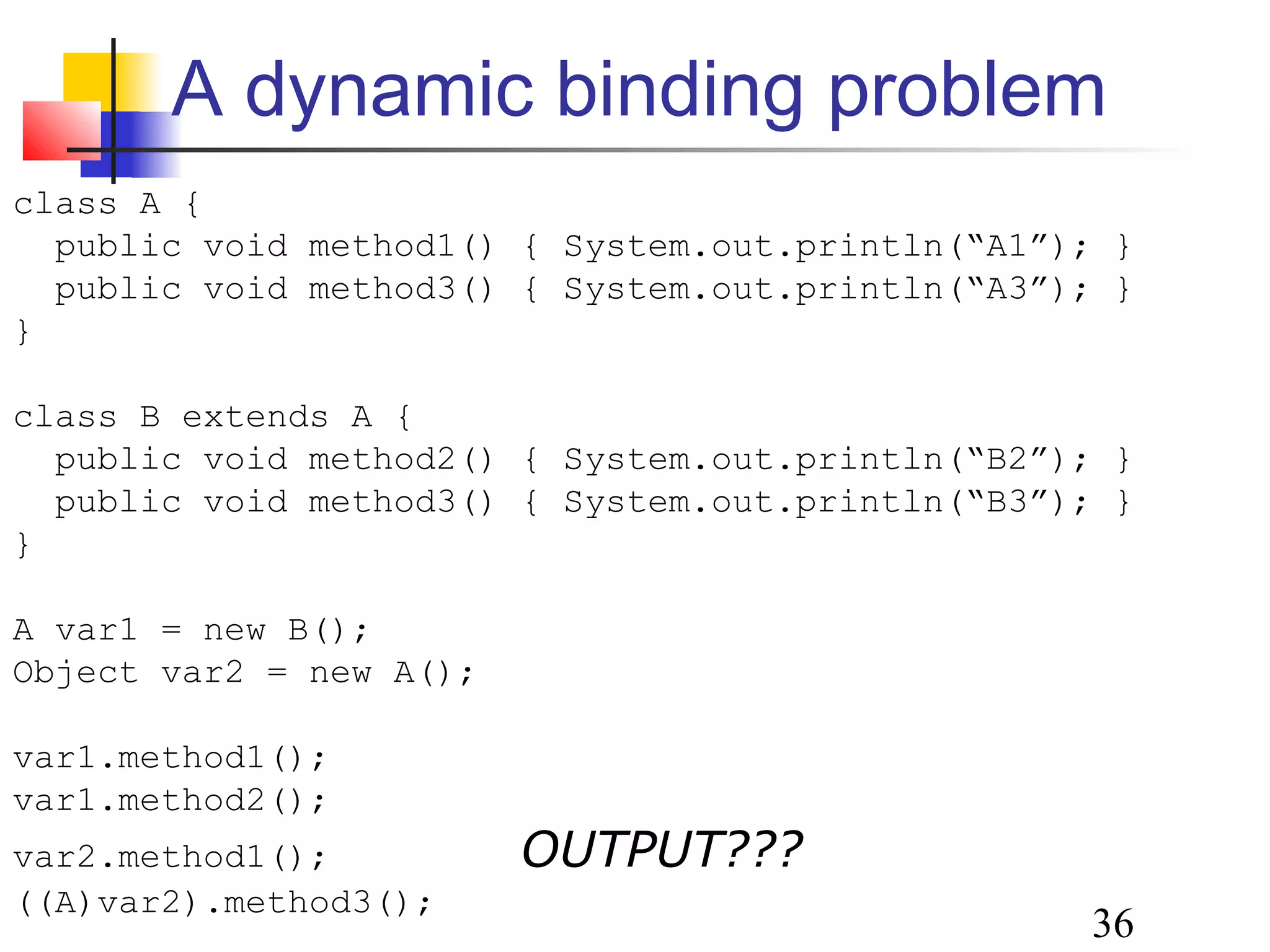 A dynamic binding problem

class A {
  public void method1() { System.out.println(“A1”); }
  public void method3() { System.out.println(“A3”); }
}

class B extends A {
  public void method2() { System.out.println(“B2”); }
  public void method3() { System.out.println(“B3”); }
}

A var1 = new B();
Object var2 = new A();

var1.method1();
var1.method2();
var2.method1();
((A)var2).method3();

OUTPUT???

36